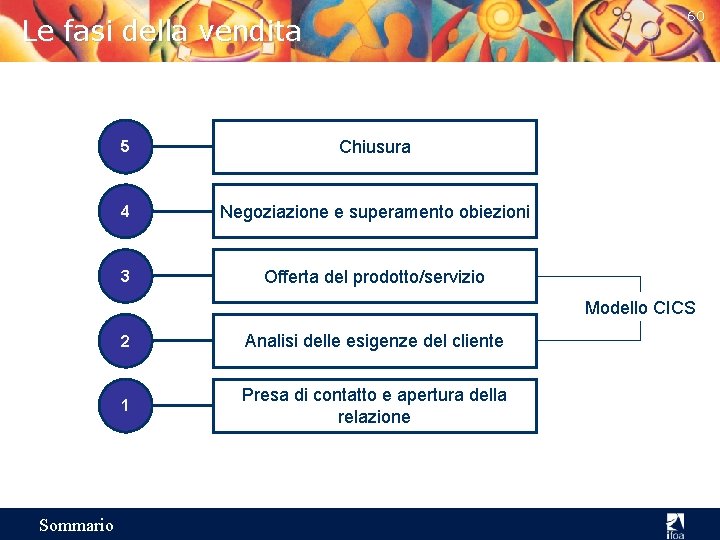 Le fasi della vendita

60

5 Chiusura

4 Negoziazione e superamento obiezioni

3 Offerta del prodotto/servizio

2 Analisi delle esigenze del cliente

1 Presa di contatto e apertura della relazione

Modello CICS

Sommario

ifoa